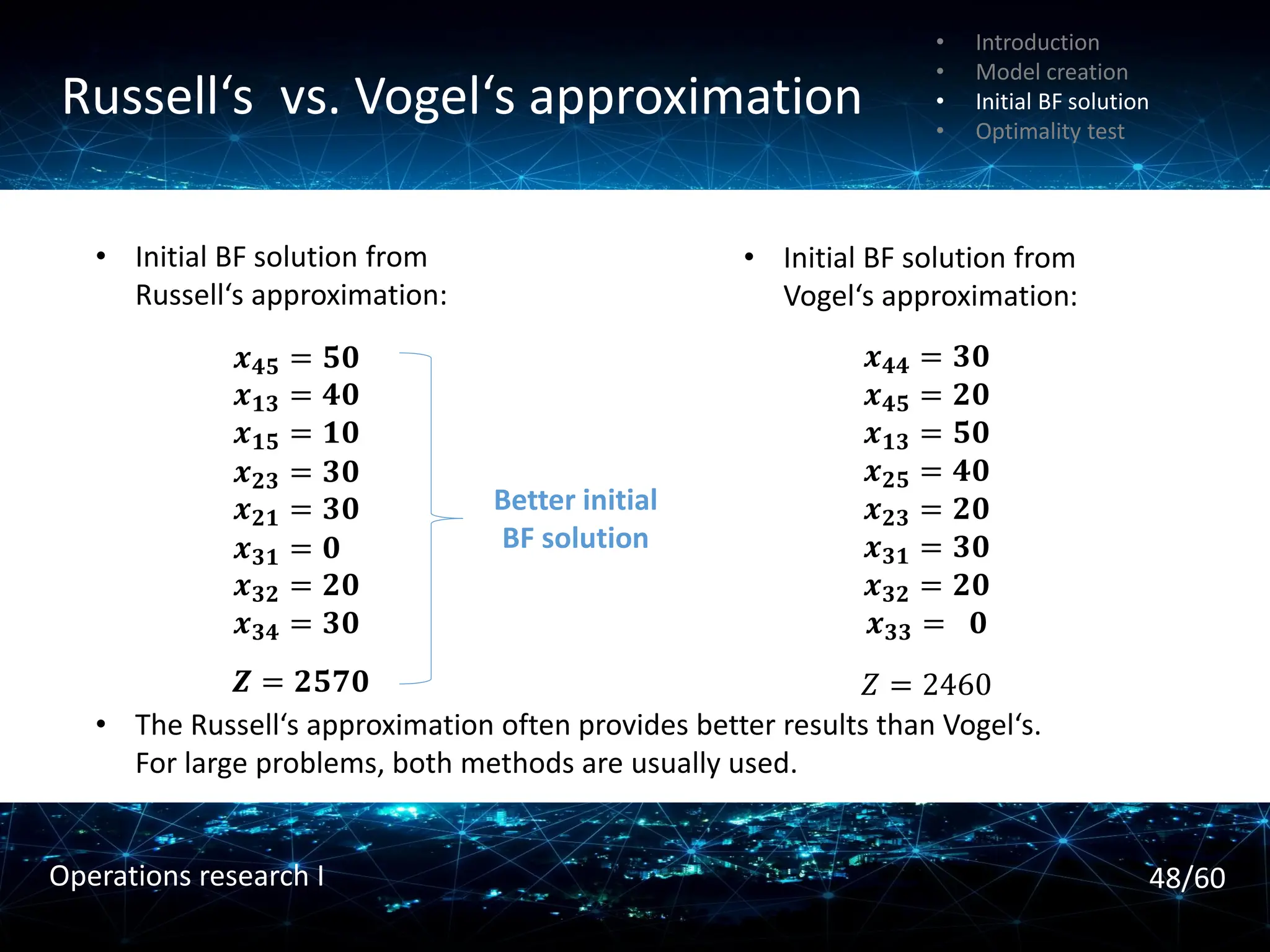 Russell‘s vs. Vogel‘s approximation

• Introduction
• Model creation
• Initial BF solution
• Optimality test

• Initial BF solution from Russell‘s approximation:

$x_{45} = 50$
$x_{13} = 40$
$x_{15} = 10$
$x_{23} = 30$
$x_{21} = 30$
$x_{31} = 0$
$x_{32} = 20$
$x_{34} = 30$

$Z = 2570$

Better initial BF solution

• Initial BF solution from Vogel‘s approximation:

$x_{44} = 30$
$x_{45} = 20$
$x_{13} = 50$
$x_{25} = 40$
$x_{23} = 20$
$x_{31} = 30$
$x_{32} = 20$
$x_{33} = 0$

$Z = 2460$

• The Russell‘s approximation often provides better results than Vogel‘s. For large problems, both methods are usually used.

Operations research I

48/60